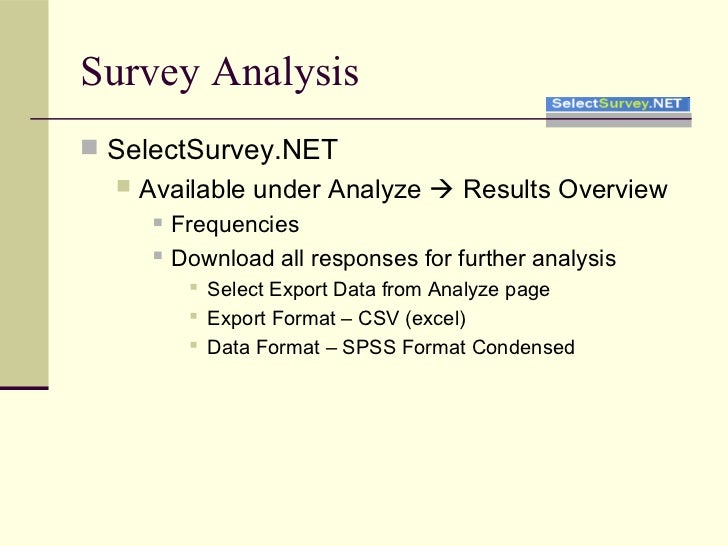 Survey Analysis

SelectSurvey.NET

SelectSurvey.NET

Available under Analyze → Results Overview

Frequencies

Download all responses for further analysis

Select Export Data from Analyze page

Export Format – CSV (excel)

Data Format – SPSS Format Condensed